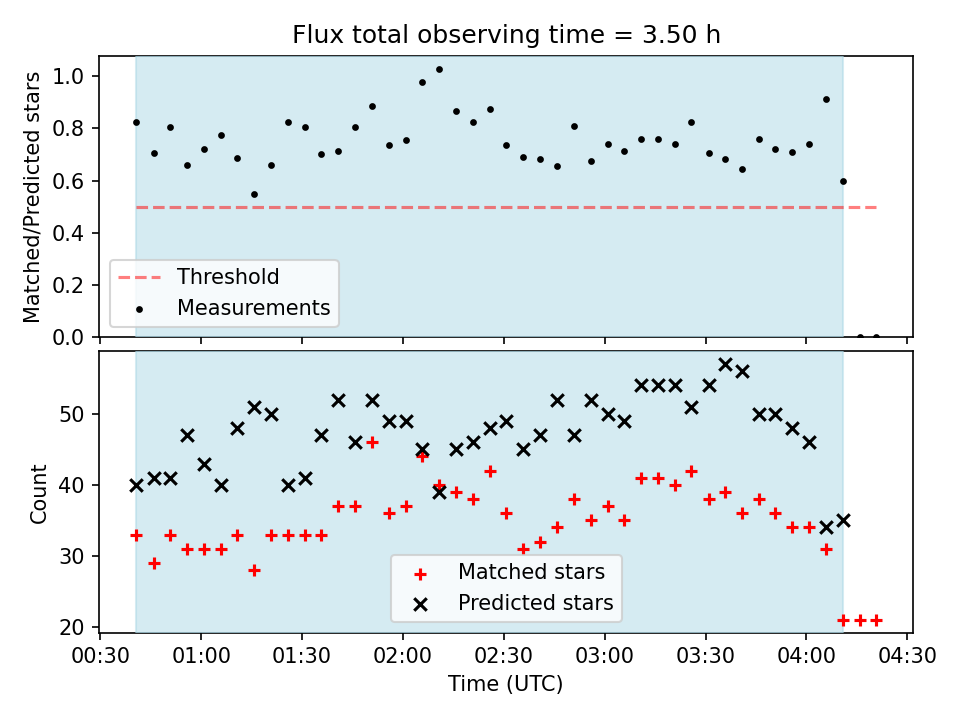 Flux total observing time = 3.50 h

Matched/Predicted stars

1.0
0.8
0.6
0.4
0.2
0.0

Threshold
Measurements

Count

50
40
30
20

Matched stars
Predicted stars

00:30 01:00 01:30 02:00 02:30 03:00 03:30 04:00 04:30
Time (UTC)